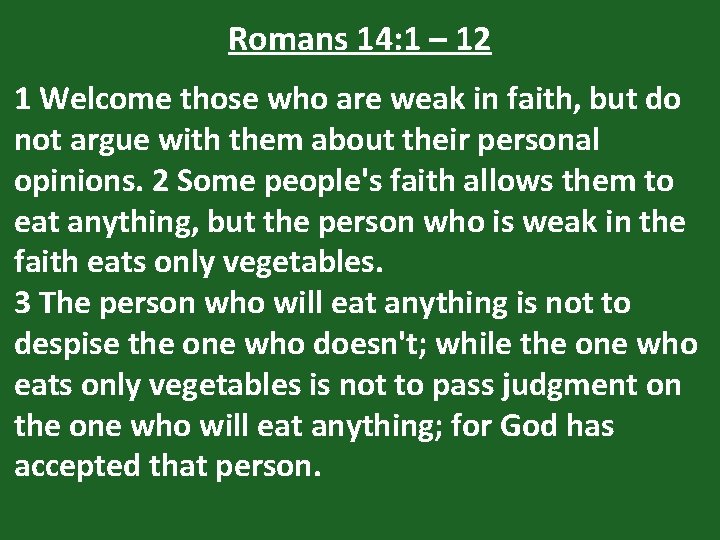 Romans 14:1 – 12

1 Welcome those who are weak in faith, but do not argue with them about their personal opinions. 2 Some people's faith allows them to eat anything, but the person who is weak in the faith eats only vegetables.
3 The person who will eat anything is not to despise the one who doesn't; while the one who eats only vegetables is not to pass judgment on the one who will eat anything; for God has accepted that person.